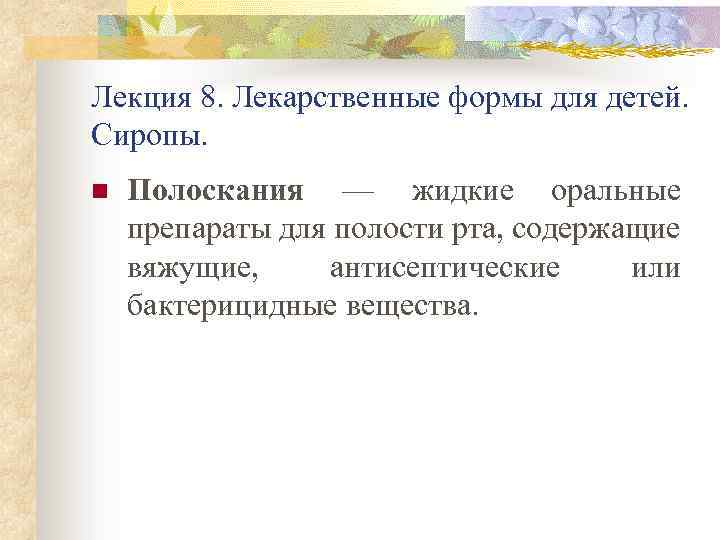 Лекция 8. Лекарственные формы для детей. Сиропы.

Полоскания — жидкие оральные препараты для полости рта, содержащие вяжущие, антисептические или бактерицидные вещества.